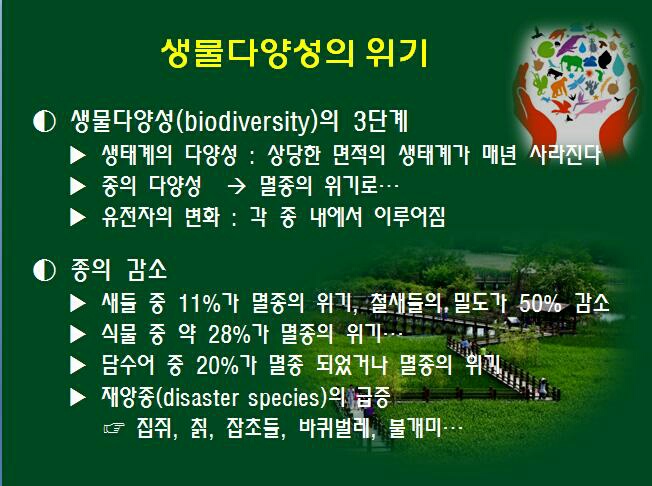 생물다양성의 위기

◐ 생물다양성(biodiversity)의 3단계

▶ 생태계의 다양성 : 상당한 면적의 생태계가 매년 사라진다

▶ 종의 다양성 → 멸종의 위기로…

▶ 유전자의 변화 : 각 종 내에서 이루어짐

◐ 종의 감소

▶ 새들 중 11%가 멸종의 위기, 철새들의 밀도가 50% 감소

▶ 식물 중 약 28%가 멸종의 위기…

▶ 담수어 중 20%가 멸종 되었거나 멸종의 위기

▶ 재앙종(disaster species)의 급증

☞ 집쥐, 칡, 잡초들, 바퀴벌레, 불개미…